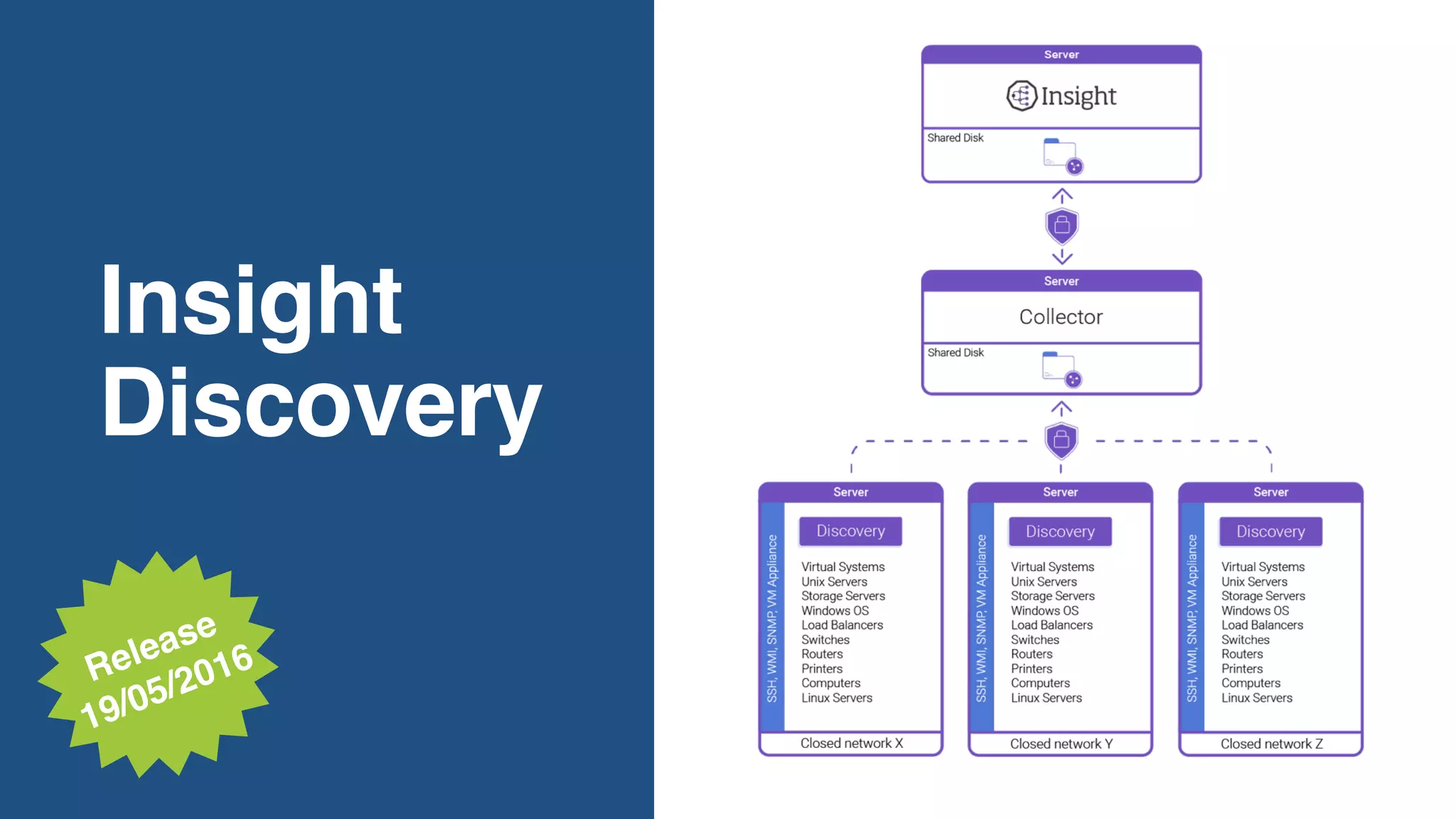 Insight Discovery

Release 19/05/2016

Server

Insight

Shared Disk

Server

Collector

Shared Disk

Server

SSH, WMI, SNMP, VM Appliance

Discovery

Virtual Systems
Unix Servers
Storage Servers
Windows OS
Load Balancers
Switches
Routers
Printers
Computers
Linux Servers

Closed network X

Server

SSH, WMI, SNMP, VM Appliance

Discovery

Virtual Systems
Unix Servers
Storage Servers
Windows OS
Load Balancers
Switches
Routers
Printers
Computers
Linux Servers

Closed network Y

Server

SSH, WMI, SNMP, VM Appliance

Discovery

Virtual Systems
Unix Servers
Storage Servers
Windows OS
Load Balancers
Switches
Routers
Printers
Computers
Linux Servers

Closed network Z